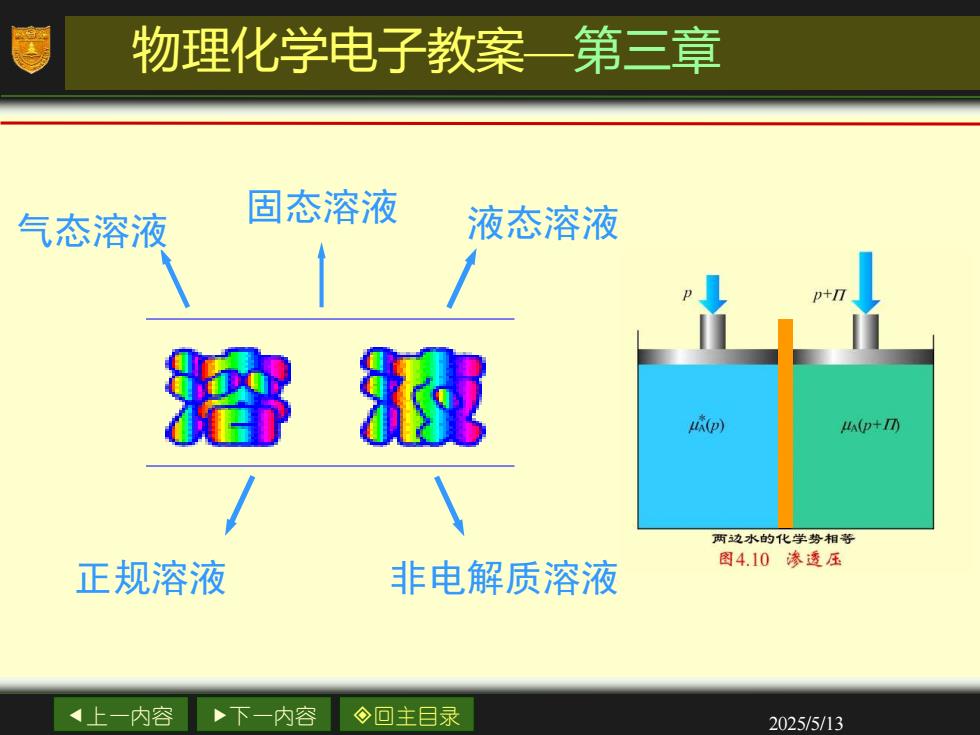 物理化学电子教案—第三章

气态溶液

固态溶液

液态溶液

溶 液

正规溶液

非电解质溶液

$p$

$p+\Pi$

$\mu_A^*(p)$

$\mu_A(p+\Pi)$

两边水的化学势相等

图4.10 渗透压

◀上一内容

▶下一内容

◈回主目录

2025/5/13